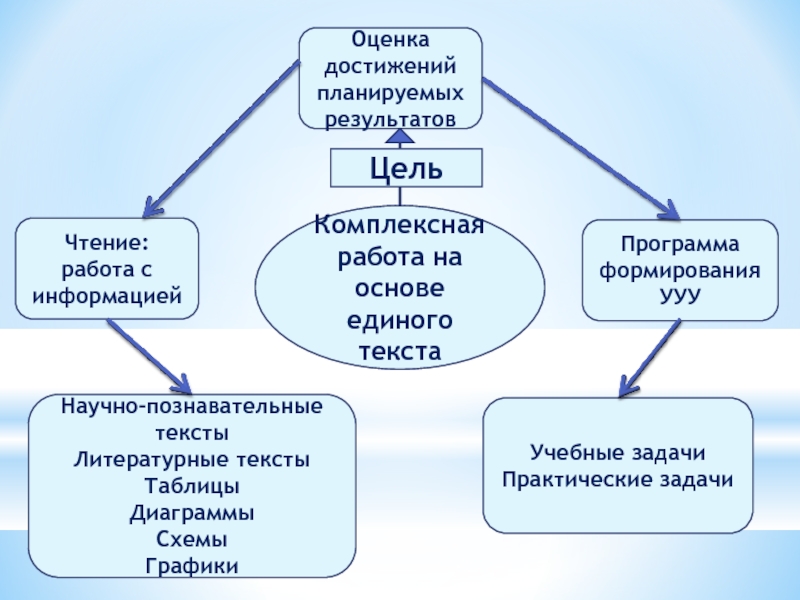 Оценка достижений планируемых результатов

Цель

Комплексная работа на основе единого текста

Чтение: работа с информацией

Программа формирования УУУ

Научно-познавательные тексты
Литературные тексты
Таблицы
Диаграммы
Схемы
Графики

Учебные задачи
Практические задачи